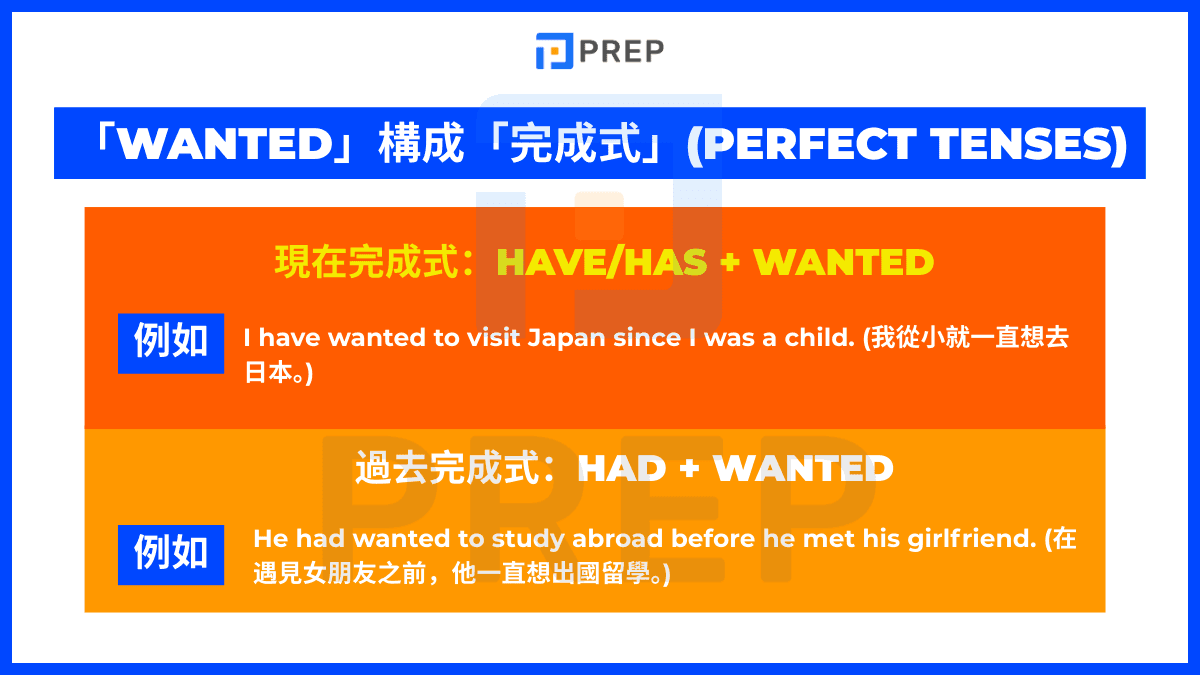 PREP

「WANTED」構成「完成式」(PERFECT TENSES)

現在完成式：HAVE/HAS + WANTED

例如 I have wanted to visit Japan since I was a child. (我從小就一直想去日本。)

過去完成式：HAD + WANTED

例如 He had wanted to study abroad before he met his girlfriend. (在遇見女朋友之前，他一直想出國留學。)

PREP